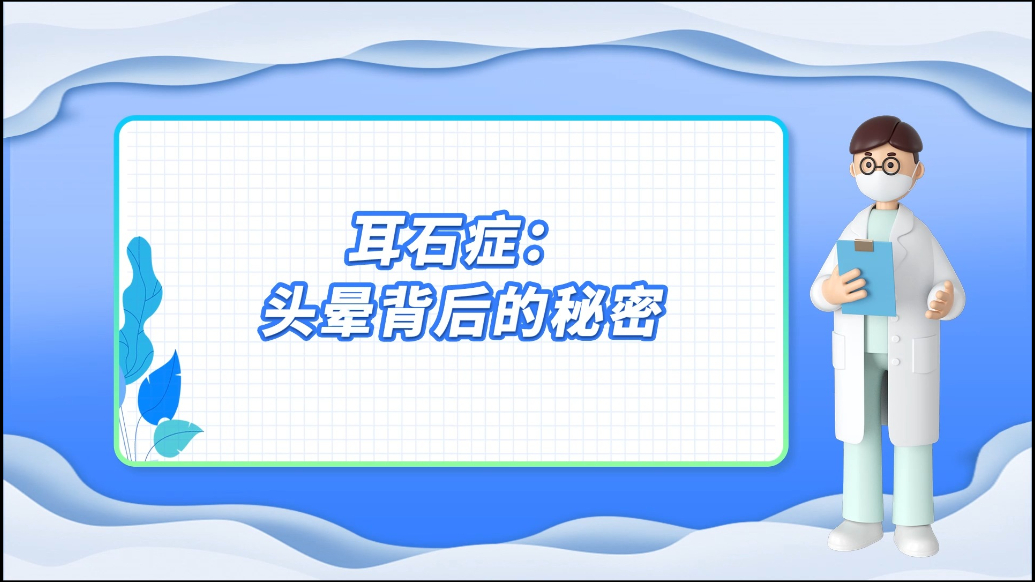 耳石症：
头晕背后的秘密